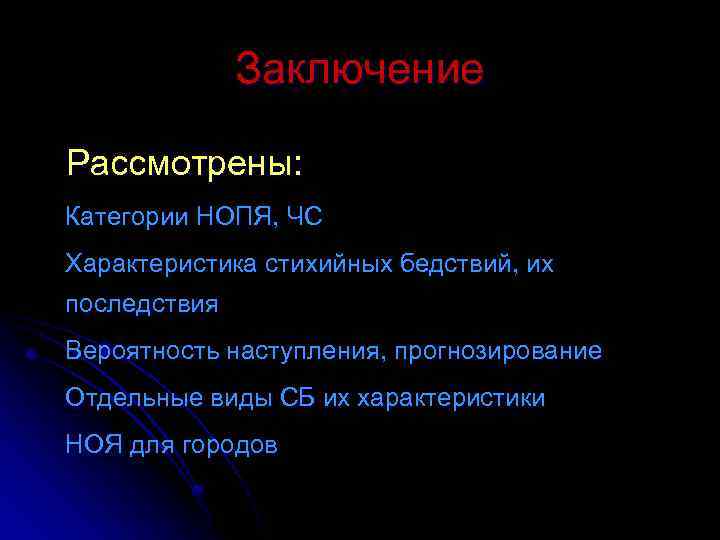 Заключение

Рассмотрены:

Категории НОПЯ, ЧС

Характеристика стихийных бедствий, их последствия

Вероятность наступления, прогнозирование

Отдельные виды СБ их характеристики

НОЯ для городов